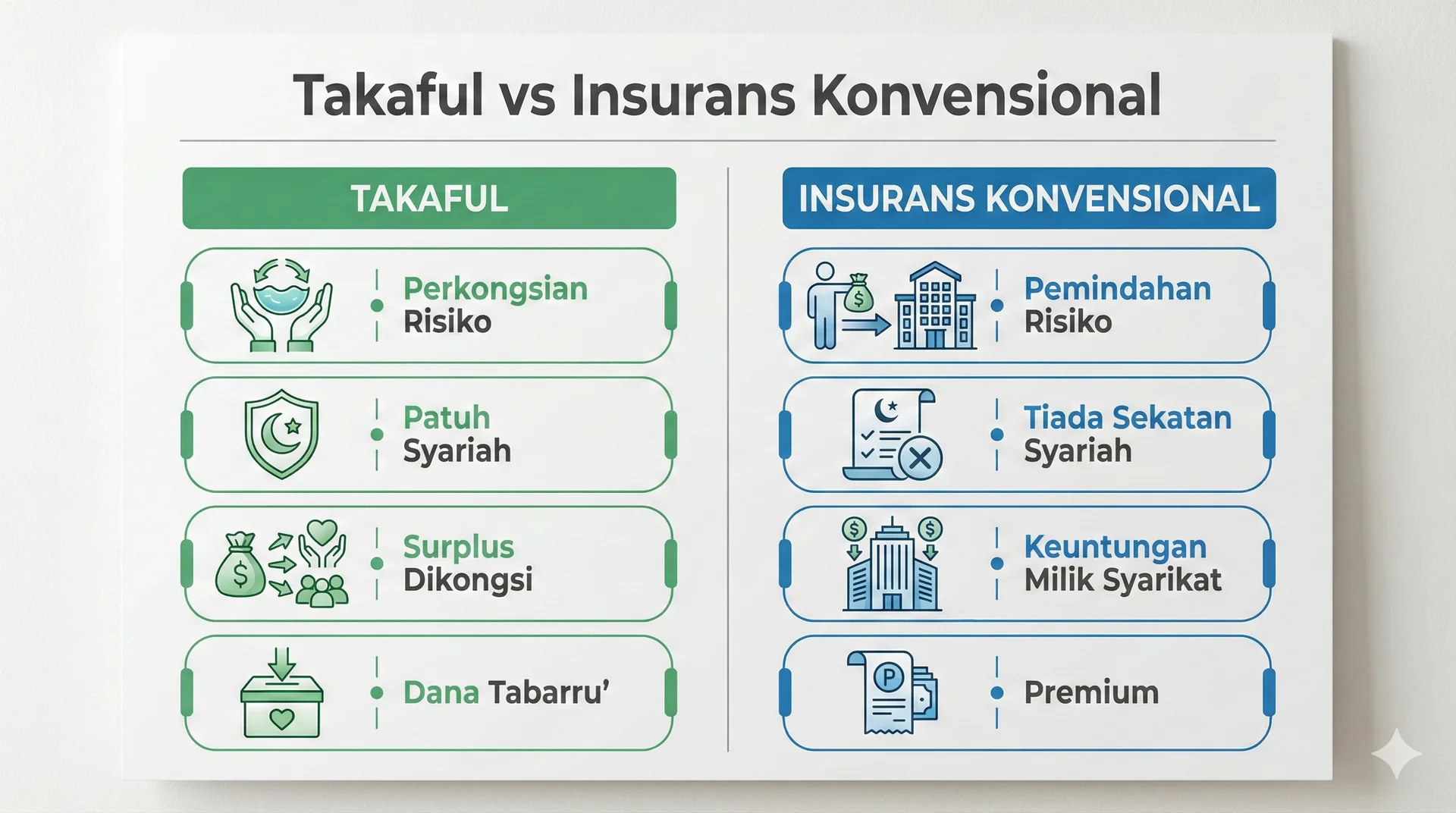 Takaful vs Insurans Konvensional

TAKAFUL

Perkongsian Risiko

Patuh Syariah

Surplus Dikongsi

Dana Tabarru'

INSURANS KONVENSIONAL

Pemindahan Risiko

Tiada Sekatan Syariah

Keuntungan Milik Syarikat

Premium